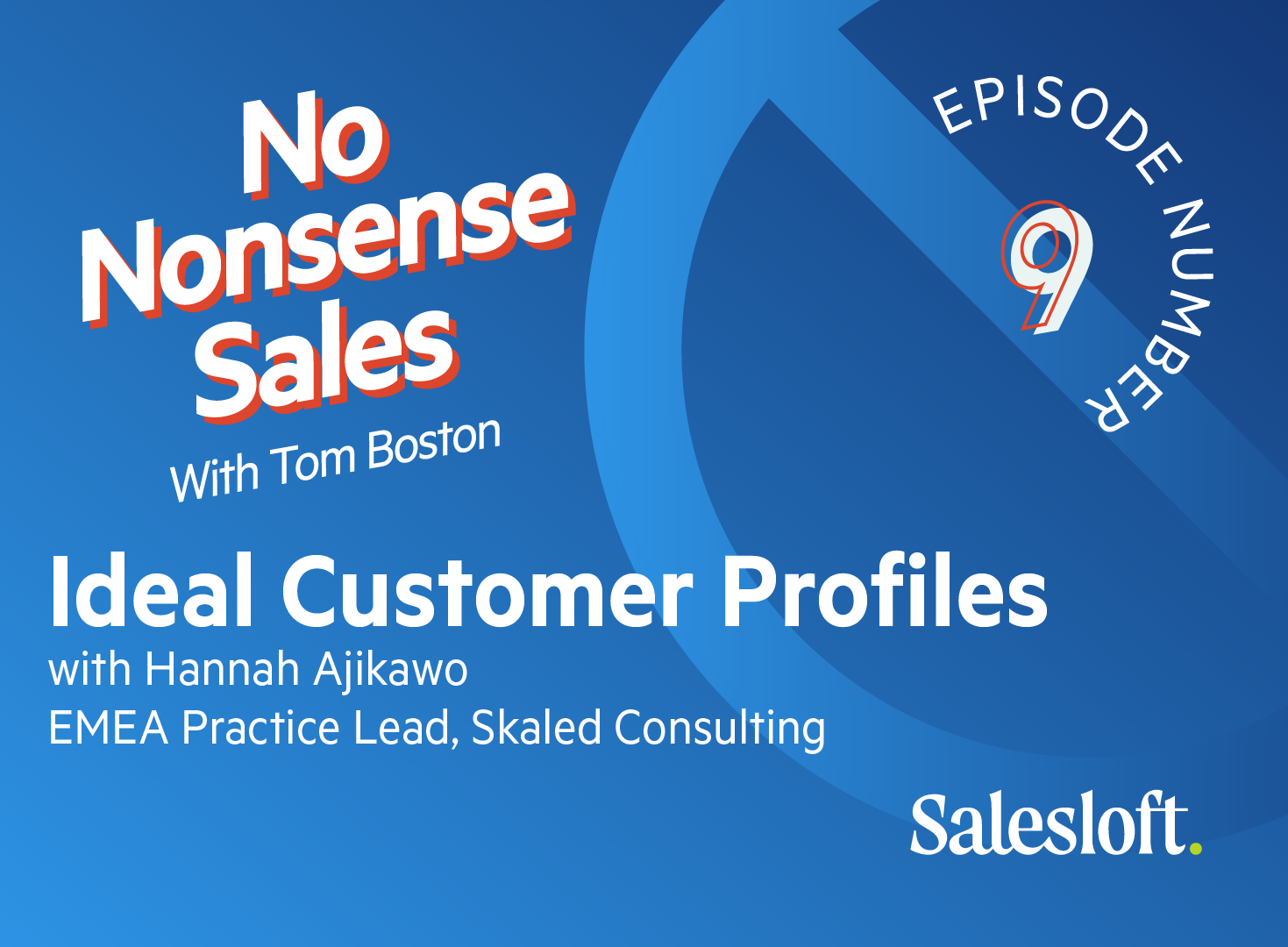 No Nonsense Sales
With Tom Boston

EPISODE NUMBER
9

Ideal Customer Profiles
with Hannah Ajikawo
EMEA Practice Lead, Skaled Consulting

Salesloft.